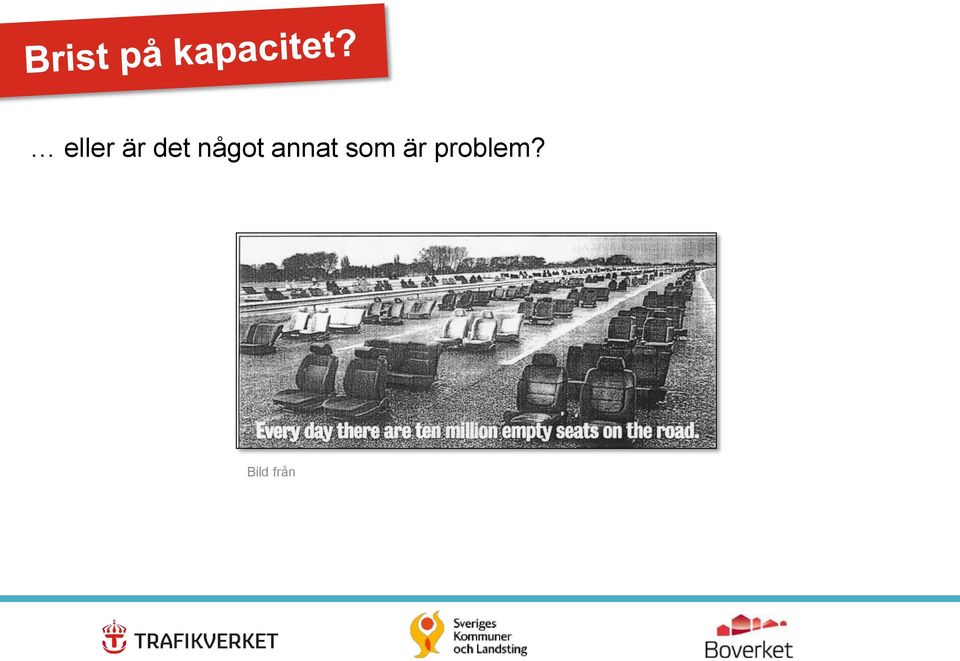 Brist på kapacitet?

… eller är det något annat som är problem?

Every day there are ten million empty seats on the road.

Bild från

TRAFIKVERKET

Sveriges Kommuner och Landsting

Boverket